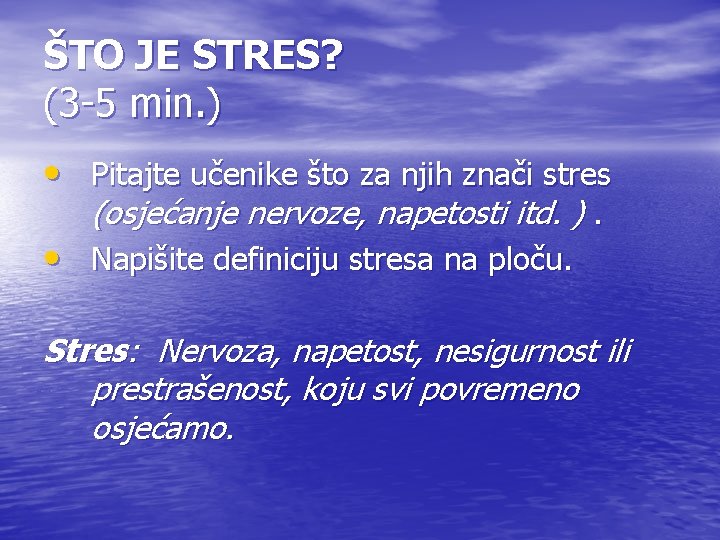 ŠTO JE STRES?
(3-5 min.)

• Pitajte učenike što za njih znači stres (osjećanje nervoze, napetosti itd. ) .
• Napišite definiciju stresa na ploču.

Stres: Nervoza, napetost, nesigurnost ili prestrašenost, koju svi povremeno osjećamo.